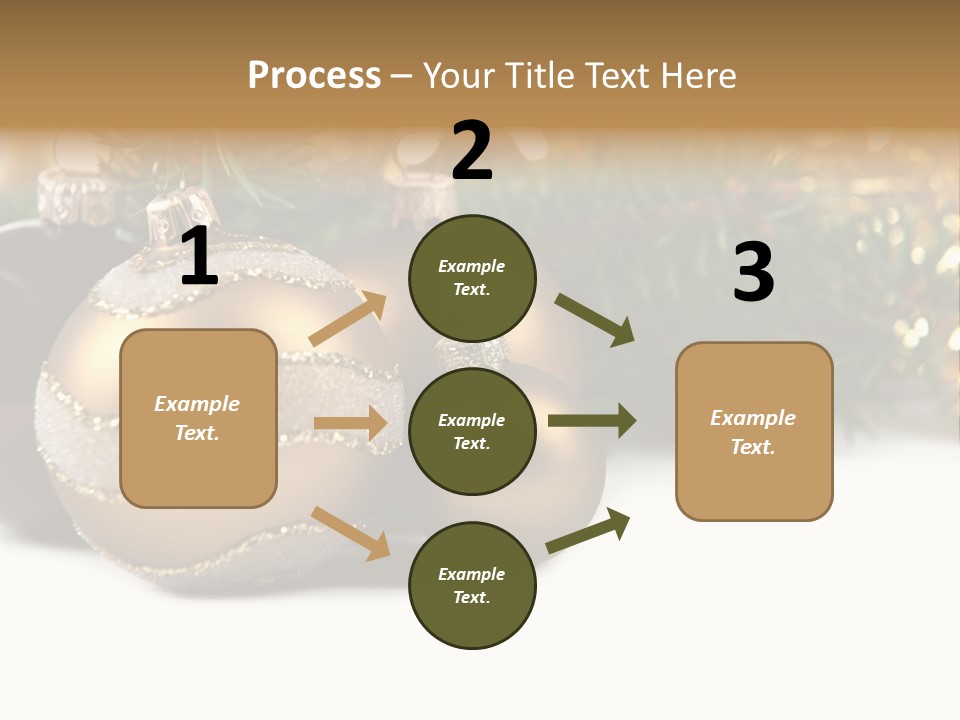 Process – Your Title Text Here

1

Example Text.

2

Example Text.

Example Text.

Example Text.

3

Example Text.